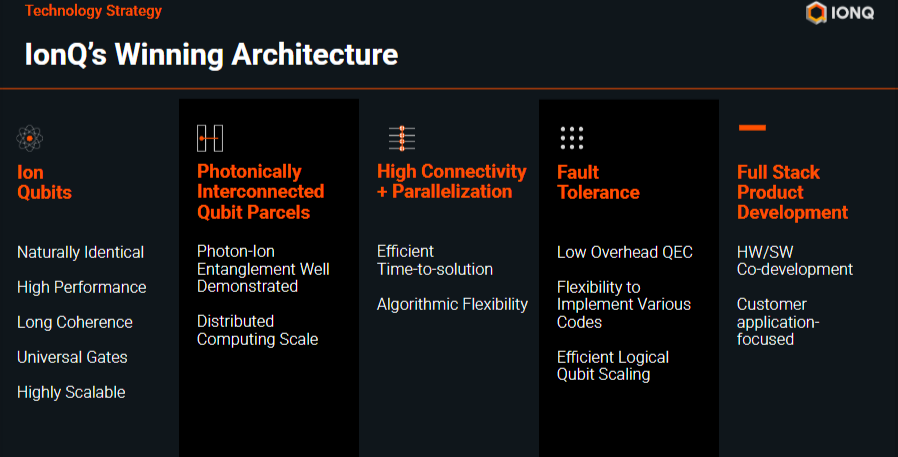 Technology Strategy

IONQ

IonQ's Winning Architecture

Ion Qubits

Naturally Identical

High Performance

Long Coherence

Universal Gates

Highly Scalable

Photonically Interconnected Qubit Parcels

Photon-Ion Entanglement Well Demonstrated

Distributed Computing Scale

High Connectivity + Parallelization

Efficient Time-to-solution

Algorithmic Flexibility

Fault Tolerance

Low Overhead QEC

Flexibility to Implement Various Codes

Efficient Logical Qubit Scaling

Full Stack Product Development

HW/SW Co-development

Customer application-focused